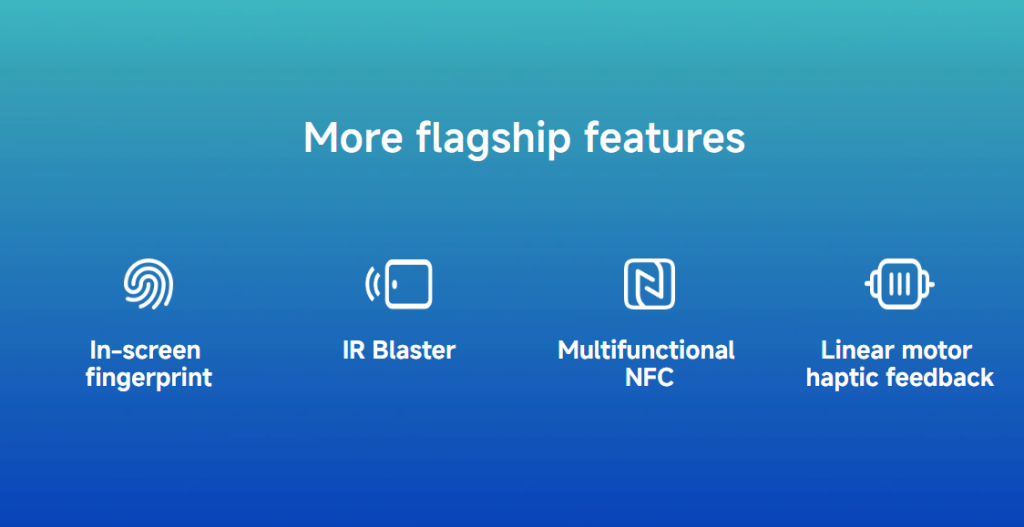 More flagship features

In-screen fingerprint

IR Blaster

Multifunctional NFC

Linear motor haptic feedback